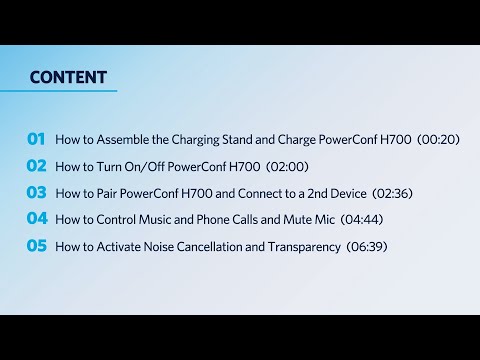 CONTENT

01 How to Assemble the Charging Stand and Charge PowerConf H700 (00:20)

02 How to Turn On/Off PowerConf H700 (02:00)

03 How to Pair PowerConf H700 and Connect to a 2nd Device (02:36)

04 How to Control Music and Phone Calls and Mute Mic (04:44)

05 How to Activate Noise Cancellation and Transparency (06:39)